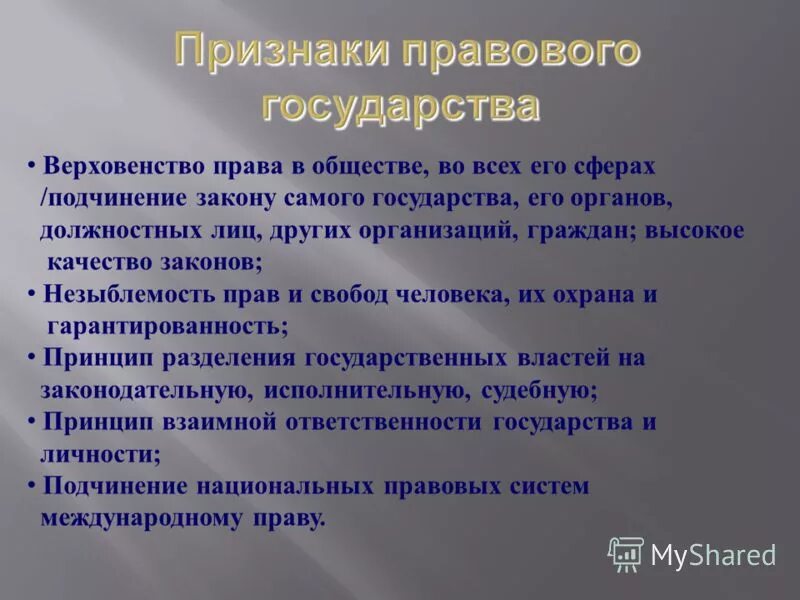 Признаки правового государства

• Верховенство права в обществе, во всех его сферах /подчинение закону самого государства, его органов, должностных лиц, других организаций, граждан; высокое качество законов;
• Незыблемость прав и свобод человека, их охрана и гарантированность;
• Принцип разделения государственных властей на законодательную, исполнительную, судебную;
• Принцип взаимной ответственности государства и личности;
• Подчинение национальных правовых систем международному праву.

MyShared